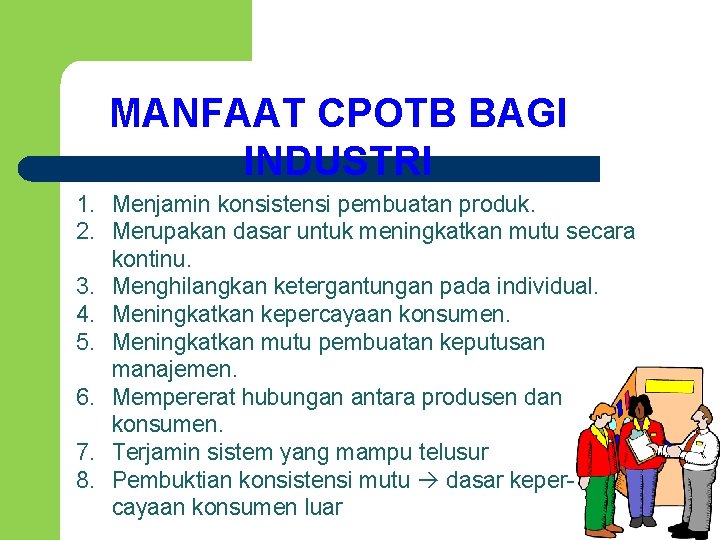 MANFAAT CPOTB BAGI INDUSTRI

1. Menjamin konsistensi pembuatan produk.
2. Merupakan dasar untuk meningkatkan mutu secara kontinu.
3. Menghilangkan ketergantungan pada individual.
4. Meningkatkan kepercayaan konsumen.
5. Meningkatkan mutu pembuatan keputusan manajemen.
6. Mempererat hubungan antara produsen dan konsumen.
7. Terjamin sistem yang mampu telusur
8. Pembuktian konsistensi mutu → dasar kepercayaan konsumen luar